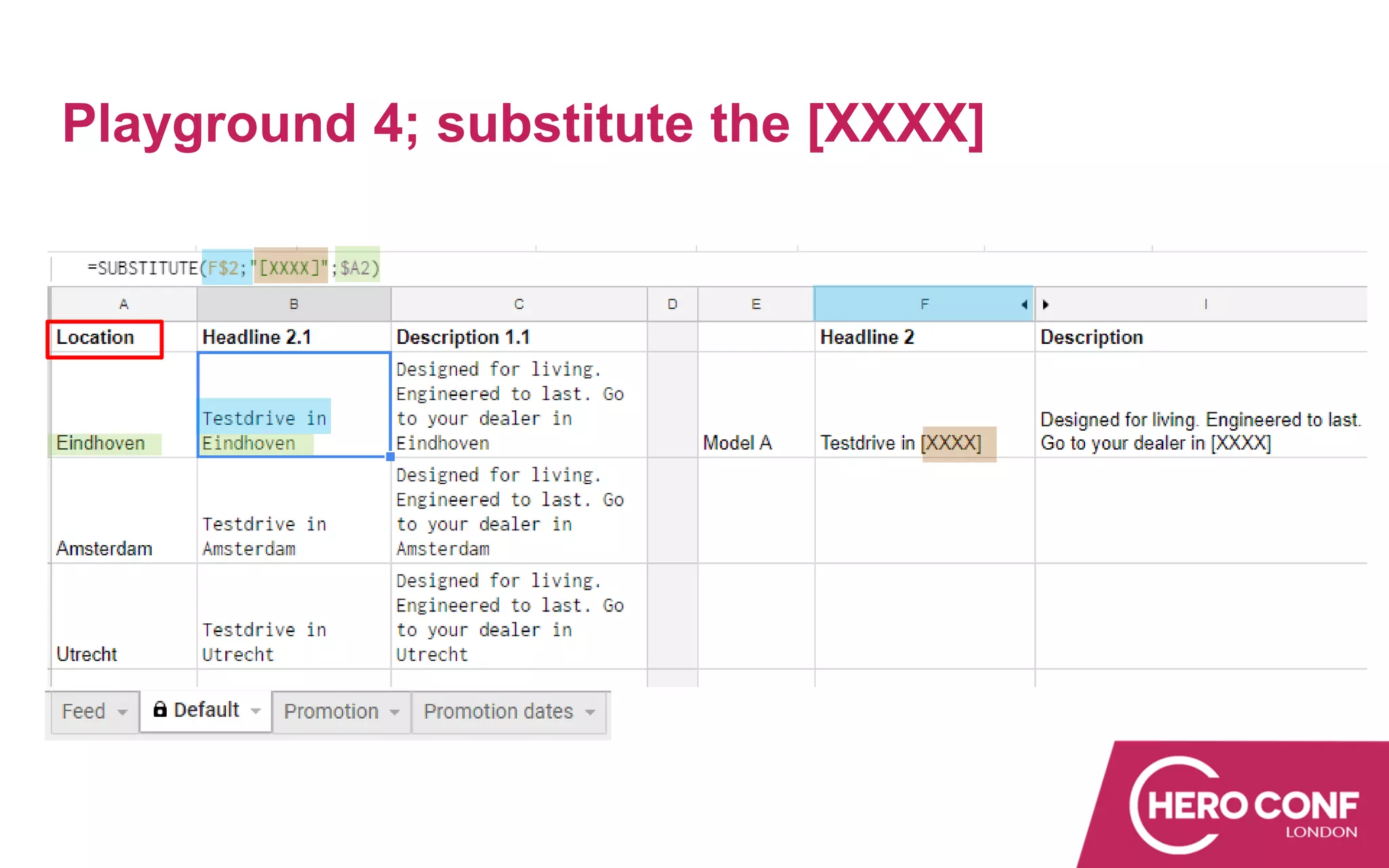 Playground 4; substitute the [XXXX]

=SUBSTITUTE(F$2;"[XXXX]";$A2)

| A | B | C | D | E | F | I |
|---|---|---|---|---|---|---|
| Location | Headline 2.1 | Description 1.1 | | | Headline 2 | Description |
| Eindhoven | Testdrive in Eindhoven | Designed for living. Engineered to last. Go to your dealer in Eindhoven | | Model A | Testdrive in [XXXX] | Designed for living. Engineered to last. Go to your dealer in [XXXX] |
| Amsterdam | Testdrive in Amsterdam | Designed for living. Engineered to last. Go to your dealer in Amsterdam | | | | |
| Utrecht | Testdrive in Utrecht | Designed for living. Engineered to last. Go to your dealer in Utrecht | | | | |

Feed Default Promotion Promotion dates

HERO CONF LONDON